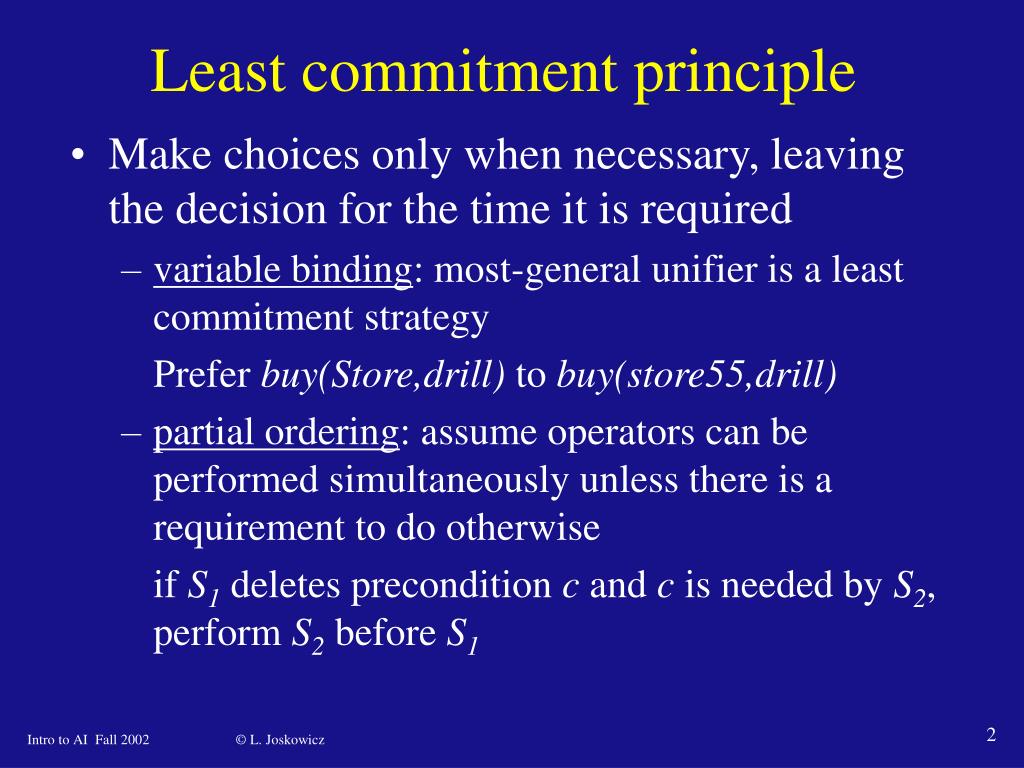 Least commitment principle

• Make choices only when necessary, leaving the decision for the time it is required

– variable binding: most-general unifier is a least commitment strategy

Prefer buy(Store,drill) to buy(store55,drill)

– partial ordering: assume operators can be performed simultaneously unless there is a requirement to do otherwise

if $S_1$ deletes precondition $c$ and $c$ is needed by $S_2$, perform $S_2$ before $S_1$

Intro to AI Fall 2002

© L. Joskowicz

2